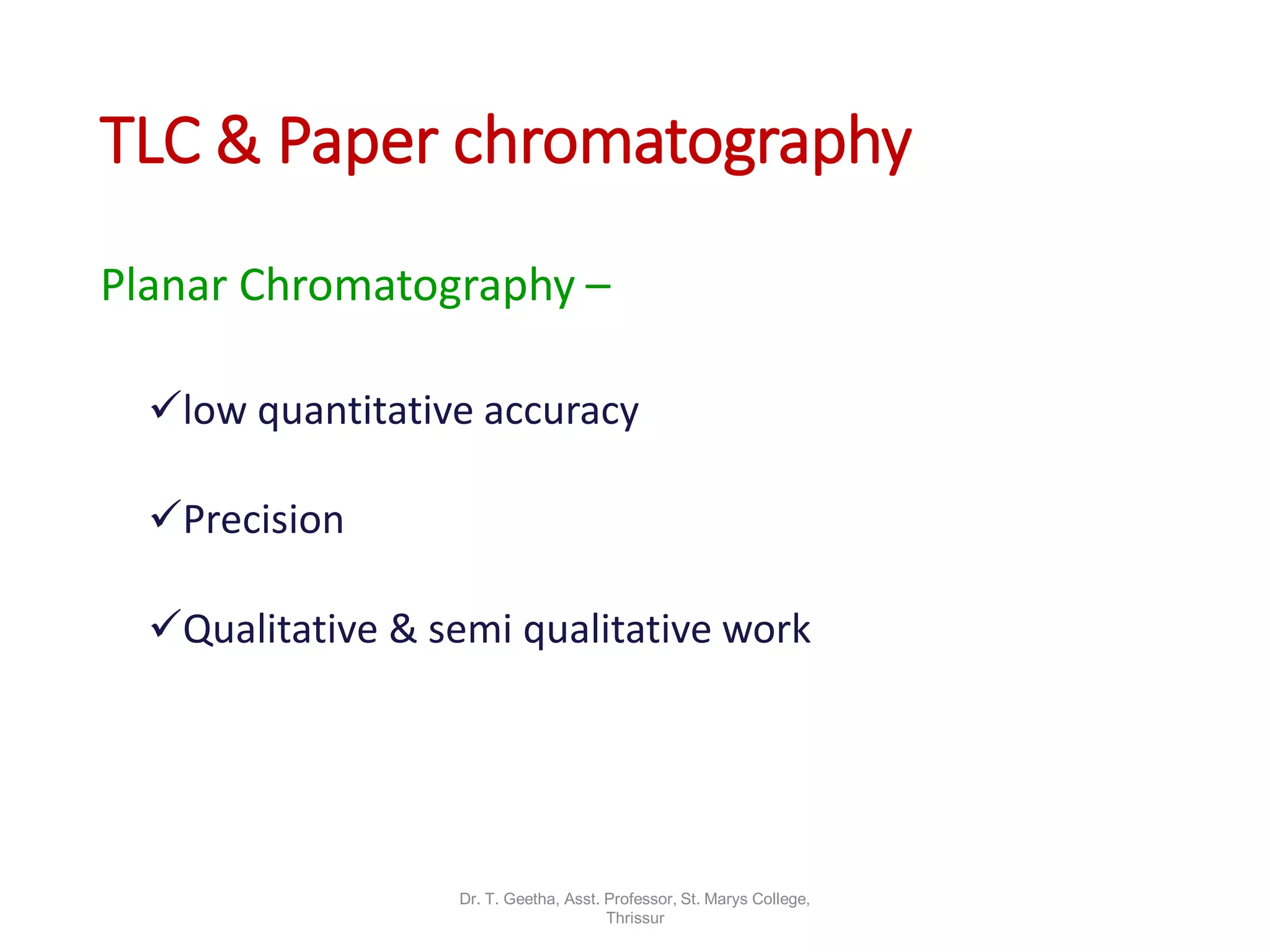 TLC & Paper chromatography

Planar Chromatography –

✓low quantitative accuracy

✓Precision

✓Qualitative & semi qualitative work

Dr. T. Geetha, Asst. Professor, St. Marys College, Thrissur